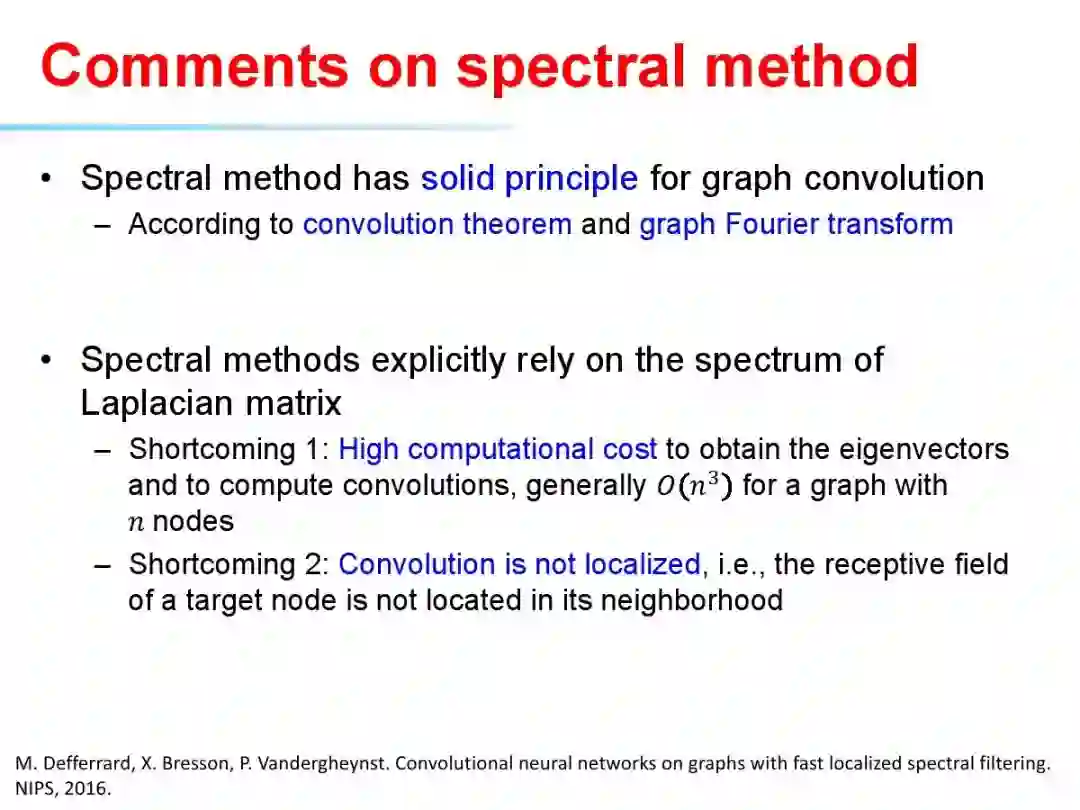 Comments on spectral method

• Spectral method has solid principle for graph convolution
– According to convolution theorem and graph Fourier transform

• Spectral methods explicitly rely on the spectrum of Laplacian matrix
– Shortcoming 1: High computational cost to obtain the eigenvectors and to compute convolutions, generally $O(n^3)$ for a graph with $n$ nodes
– Shortcoming 2: Convolution is not localized, i.e., the receptive field of a target node is not located in its neighborhood

M. Defferrard, X. Bresson, P. Vandergheynst. Convolutional neural networks on graphs with fast localized spectral filtering. NIPS, 2016.